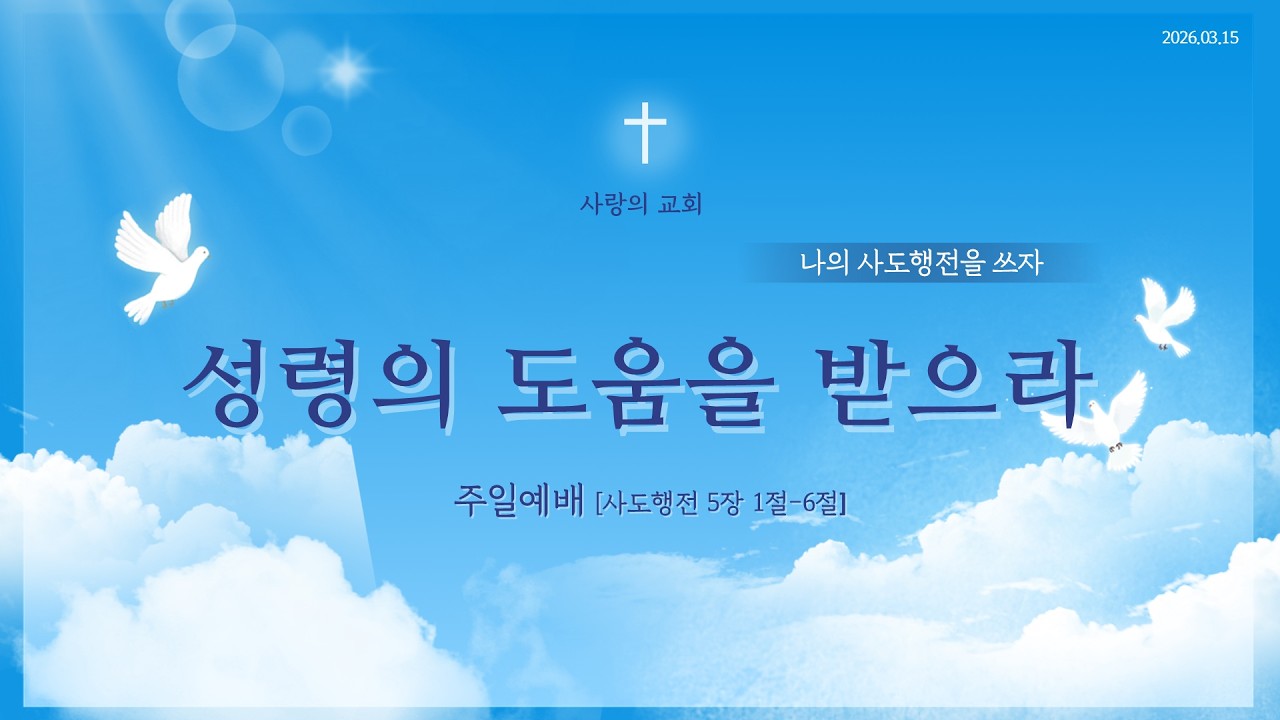 2026.03.15

사랑의 교회

나의 사도행전을 쓰자

성령의 도움을 받으라

주일예배 [사도행전 5장 1절-6절]